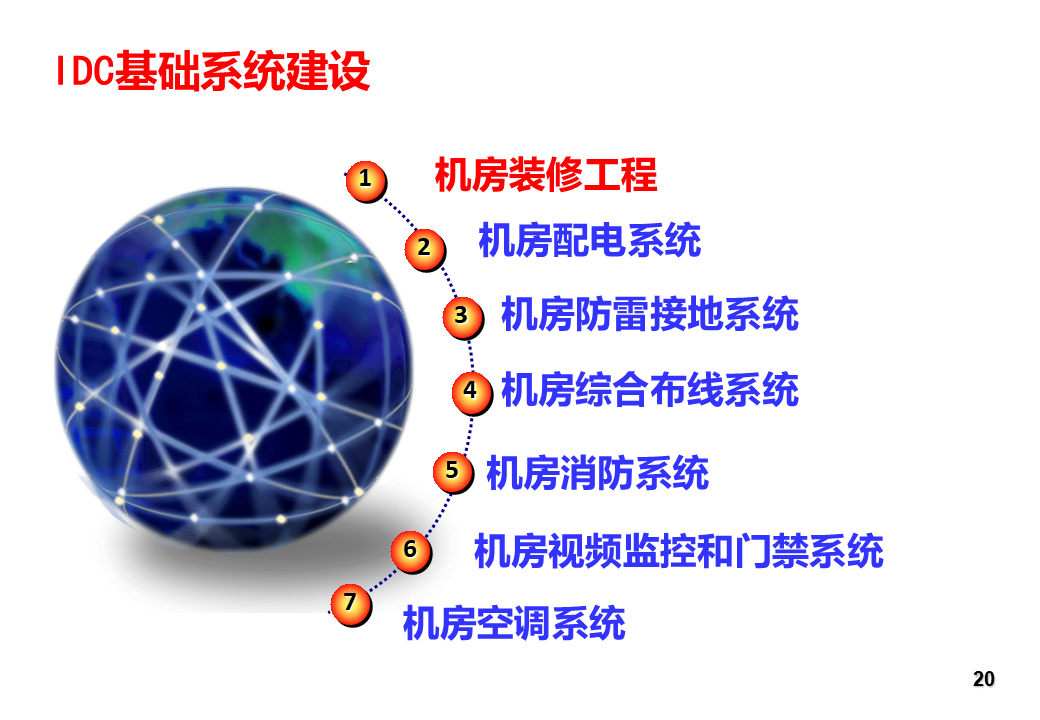 IDC基础系统建设

1 机房装修工程

2 机房配电系统

3 机房防雷接地系统

4 机房综合布线系统

5 机房消防系统

6 机房视频监控和门禁系统

7 机房空调系统

20